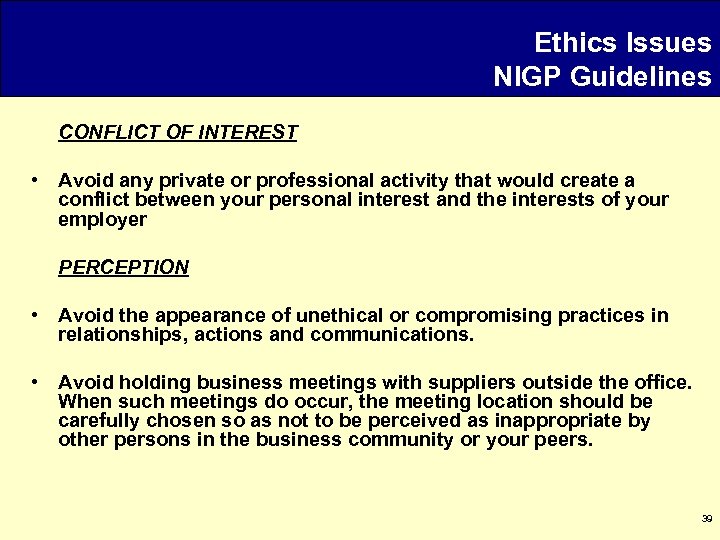 Ethics Issues
NIGP Guidelines

CONFLICT OF INTEREST

• Avoid any private or professional activity that would create a conflict between your personal interest and the interests of your employer

PERCEPTION

• Avoid the appearance of unethical or compromising practices in relationships, actions and communications.

• Avoid holding business meetings with suppliers outside the office. When such meetings do occur, the meeting location should be carefully chosen so as not to be perceived as inappropriate by other persons in the business community or your peers.

39